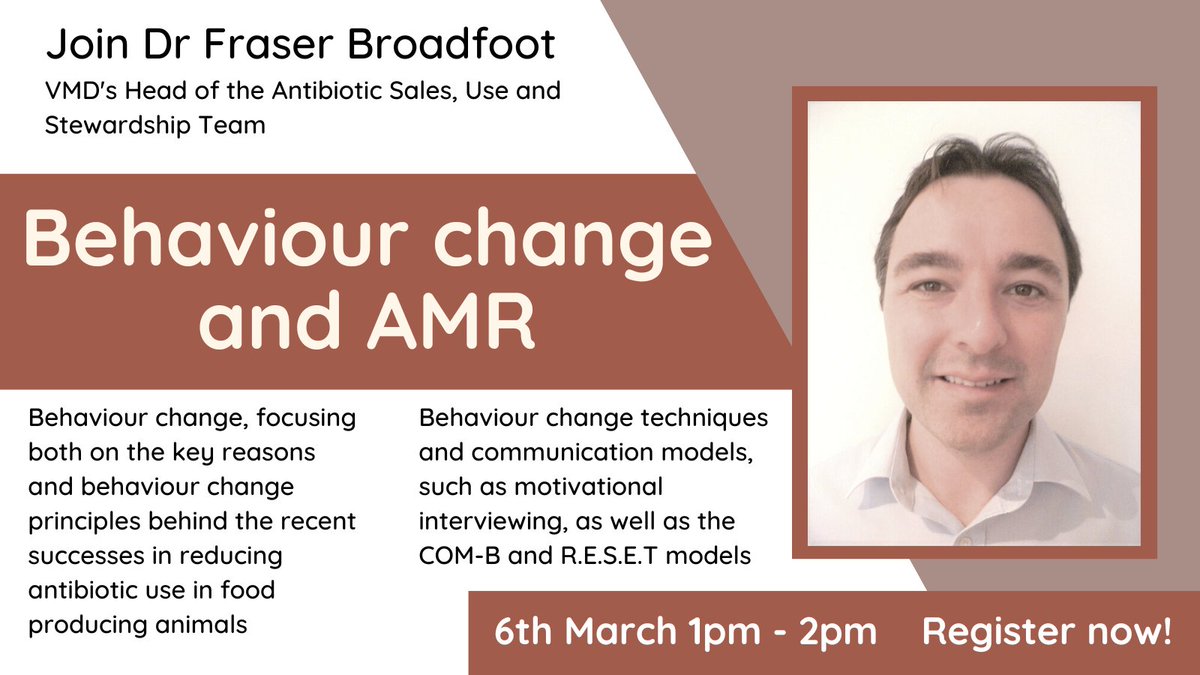 Join Dr Fraser Broadfoot

VMD's Head of the Antibiotic Sales, Use and Stewardship Team

Behaviour change and AMR

Behaviour change, focusing both on the key reasons and behaviour change principles behind the recent successes in reducing antibiotic use in food producing animals

Behaviour change techniques and communication models, such as motivational interviewing, as well as the COM-B and R.E.S.E.T models

6th March 1pm - 2pm

Register now!